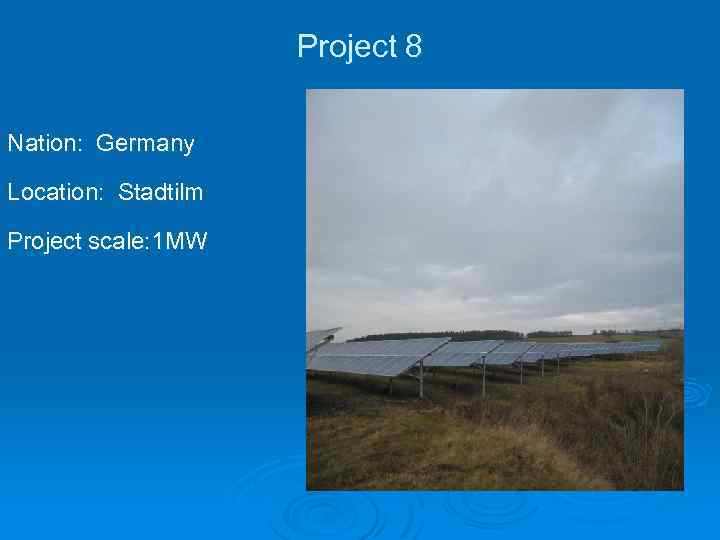 Project 8

Nation: Germany

Location: Stadtilm

Project scale:1MW